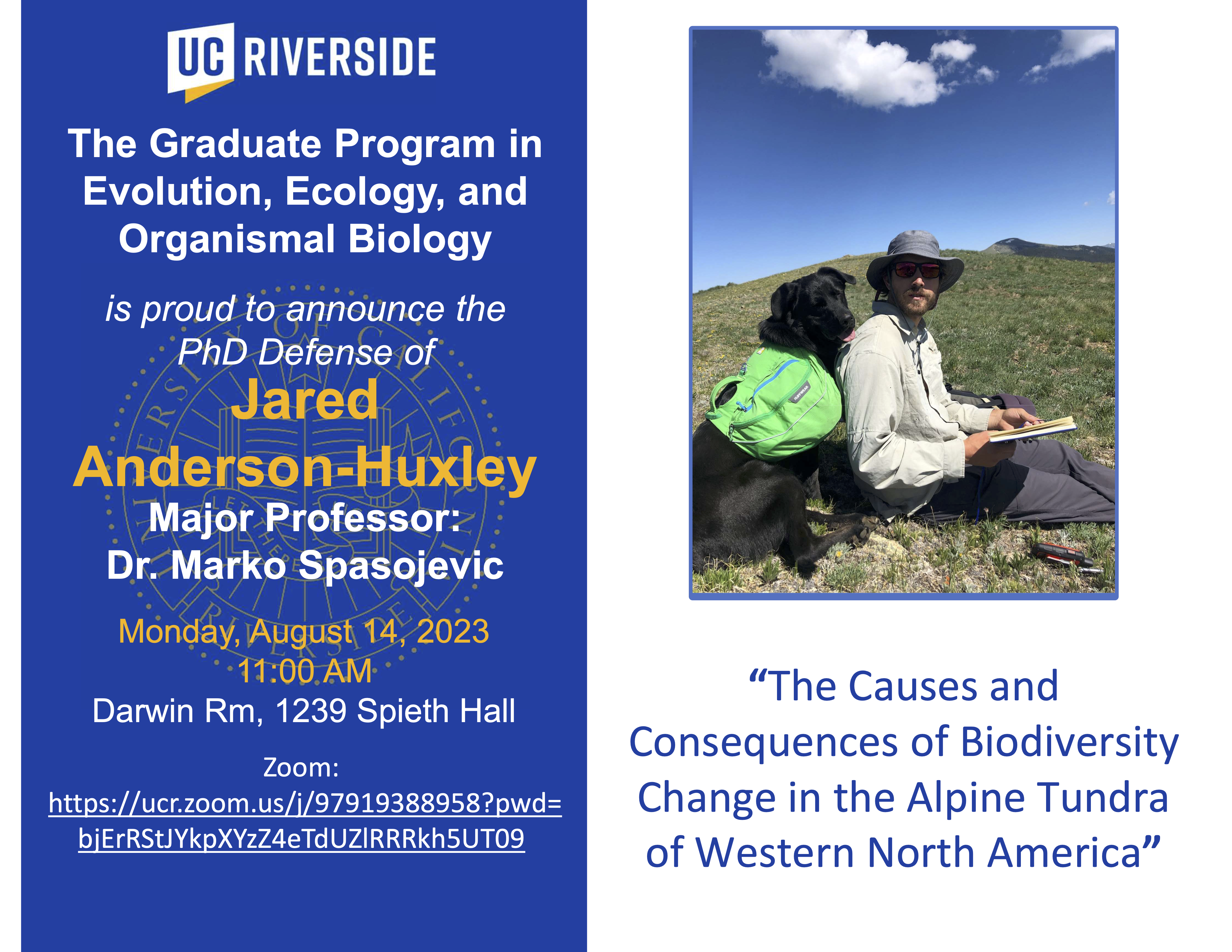 UC RIVERSIDE

The Graduate Program in Evolution, Ecology, and Organismal Biology

is proud to announce the PhD Defense of

Jared Anderson-Huxley

Major Professor: Dr. Marko Spasojevic

Monday, August 14, 2023
11:00 AM
Darwin Rm, 1239 Spieth Hall

Zoom:
https://ucr.zoom.us/j/97919388958?pwd=bjErRStJYkpXYzZ4eTdUZlRRRkh5UT09

“The Causes and Consequences of Biodiversity Change in the Alpine Tundra of Western North America”